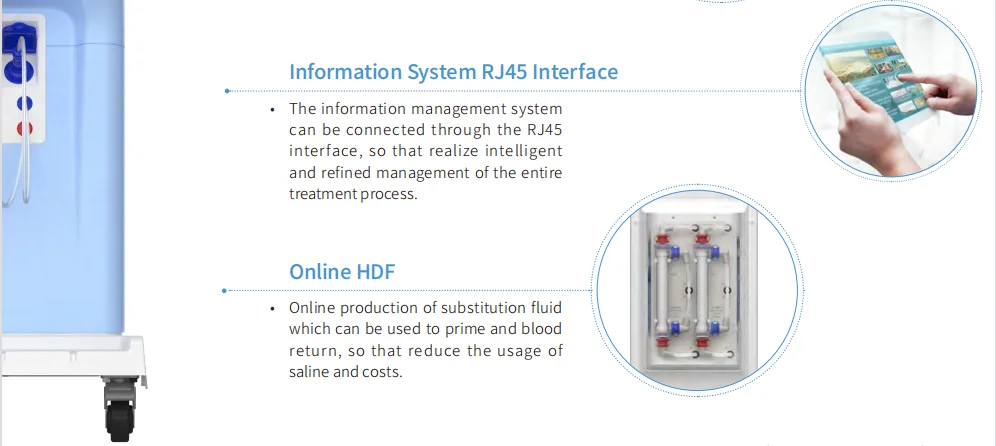 Information System RJ45 Interface

• The information management system can be connected through the RJ45 interface, so that realize intelligent and refined management of the entire treatment process.

Online HDF

• Online production of substitution fluid which can be used to prime and blood return, so that reduce the usage of saline and costs.